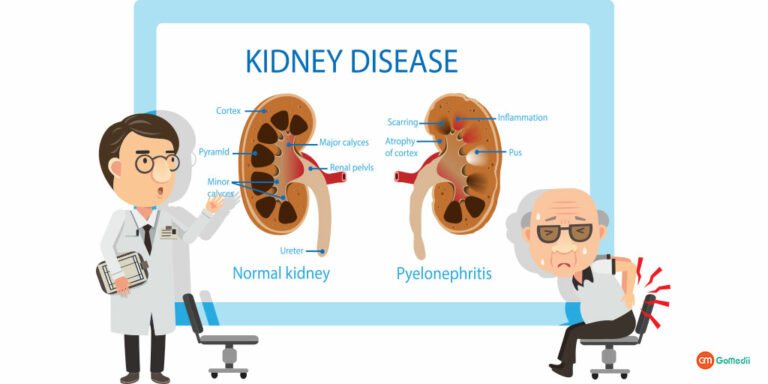 KIDNEY DISEASE

Cortex
Pyramid
Minor calyces
Major calyces
Renal pelvis
Ureter
Normal kidney

Scarring
Atrophy of cortex
Inflammation
Pus
Pyelonephritis

GM GoMedii